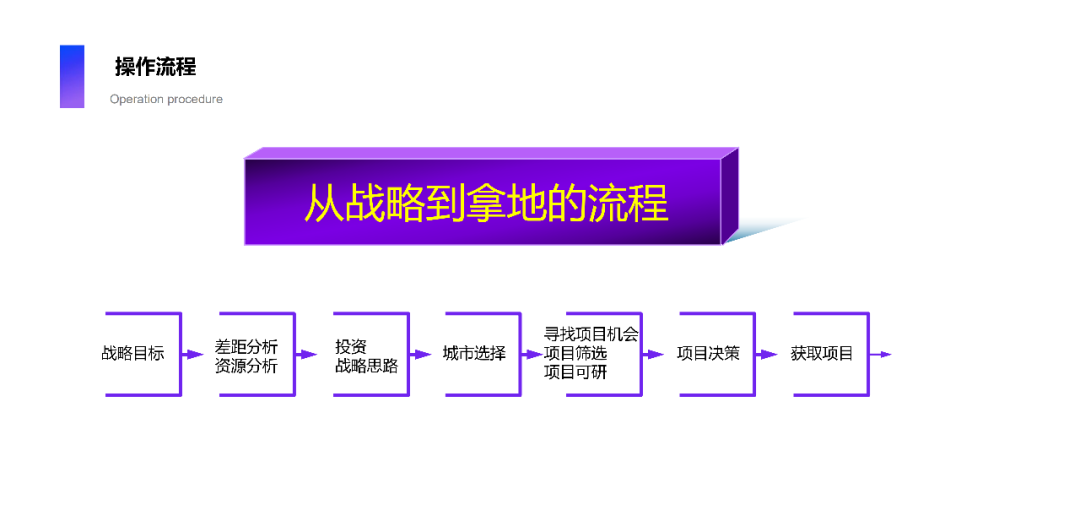 操作流程
Operation procedure

从战略到拿地的流程

战略目标

差距分析
资源分析

投资
战略思路

城市选择

寻找项目机会
项目筛选
项目可研

项目决策

获取项目